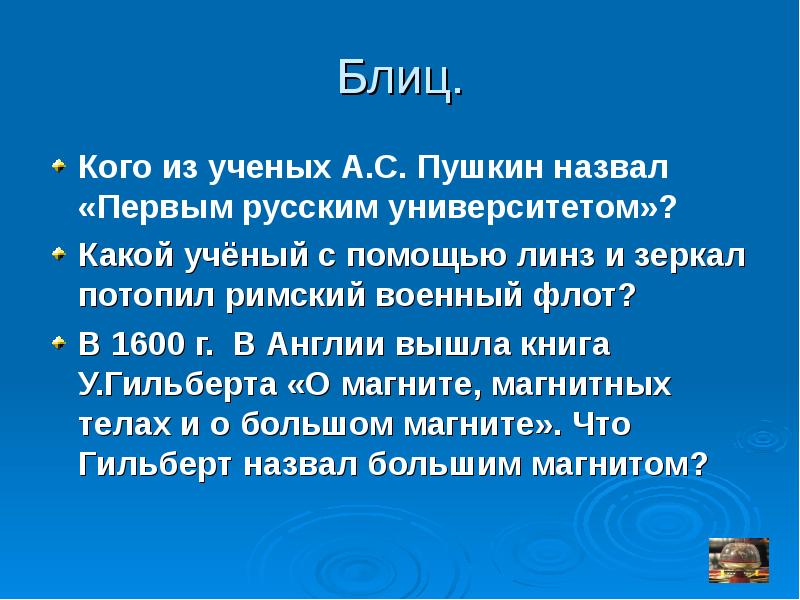 Блиц.

Кого из ученых А.С. Пушкин назвал «Первым русским университетом»?

Какой учёный с помощью линз и зеркал потопил римский военный флот?

В 1600 г. В Англии вышла книга У.Гильберта «О магните, магнитных телах и о большом магните». Что Гильберт назвал большим магнитом?